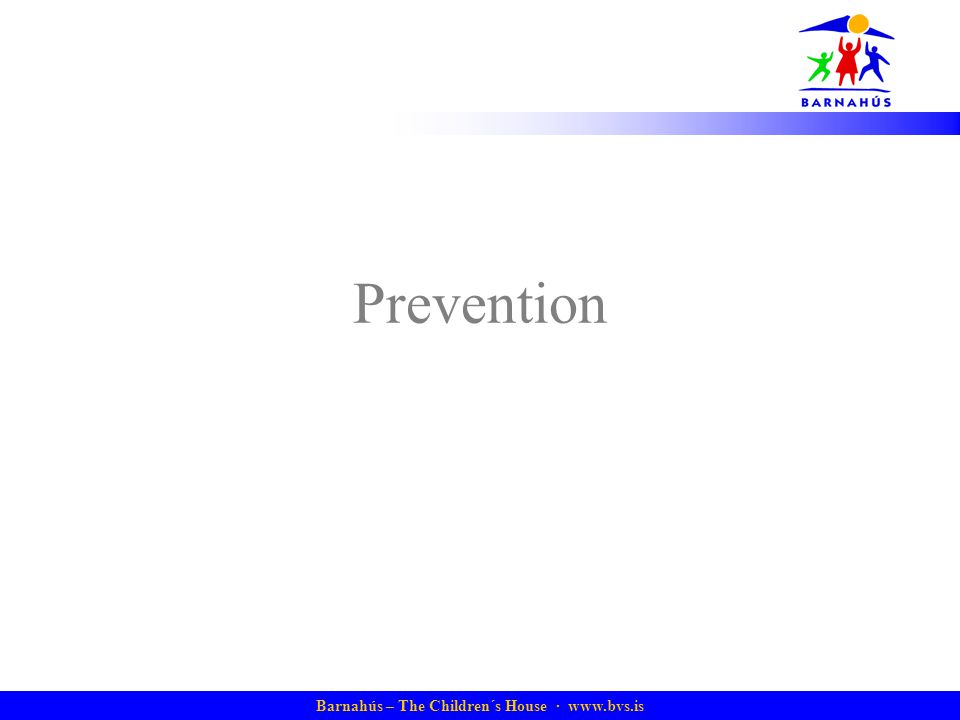 BARNAHÚS

Prevention

Barnahús – The Children´s House · www.bvs.is